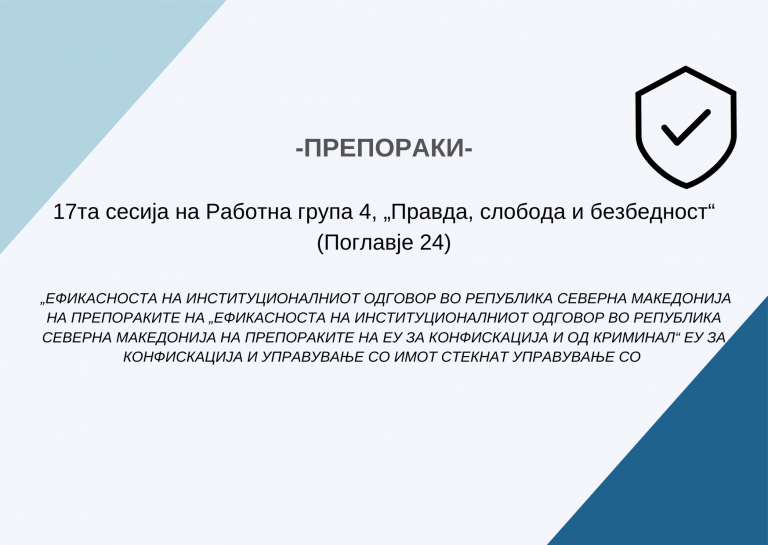 -ПРЕПОРАКИ-

17та сесија на Работна група 4, „Правда, слобода и безбедност“ (Поглавје 24)

„ЕФИКАСНОСТА НА ИНСТИТУЦИОНАЛНИОТ ОДГОВОР ВО РЕПУБЛИКА СЕВЕРНА МАКЕДОНИЈА НА ПРЕПОРАКИТЕ НА „ЕФИКАСНОСТА НА ИНСТИТУЦИОНАЛНИОТ ОДГОВОР ВО РЕПУБЛИКА СЕВЕРНА МАКЕДОНИЈА НА ПРЕПОРАКИТЕ НА ЕУ ЗА КОНФИСКАЦИЈА И ОД КРИМИНАЛ“ ЕУ ЗА КОНФИСКАЦИЈА И УПРАВУВАЊЕ СО ИМОТ СТЕКНАТ УПРАВУВАЊЕ СО